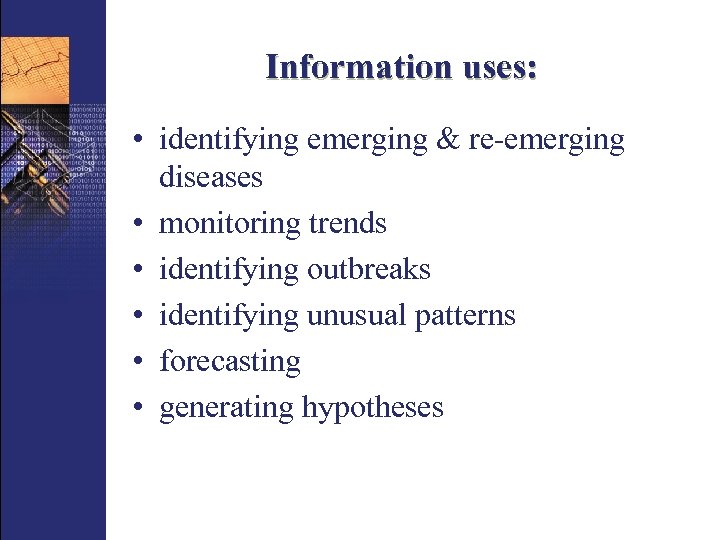 Information uses:

• identifying emerging & re-emerging diseases
• monitoring trends
• identifying outbreaks
• identifying unusual patterns
• forecasting
• generating hypotheses